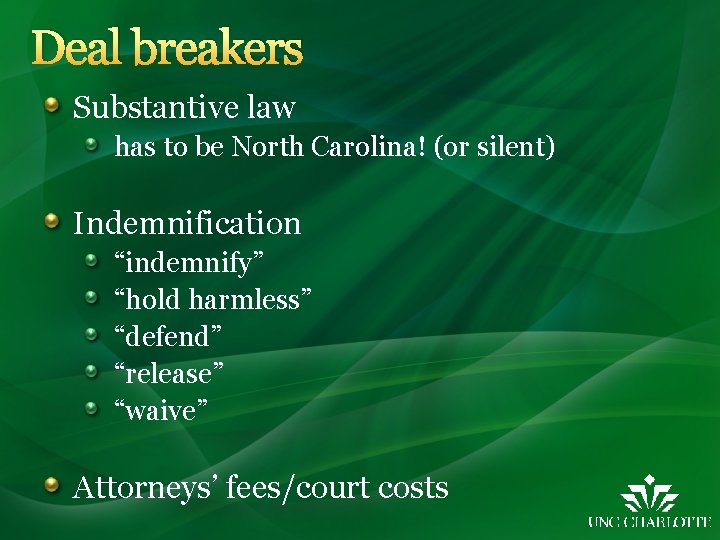 Deal breakers

Substantive law

has to be North Carolina! (or silent)

Indemnification

“indemnify”

“hold harmless”

“defend”

“release”

“waive”

Attorneys’ fees/court costs

UNC CHARLOTTE